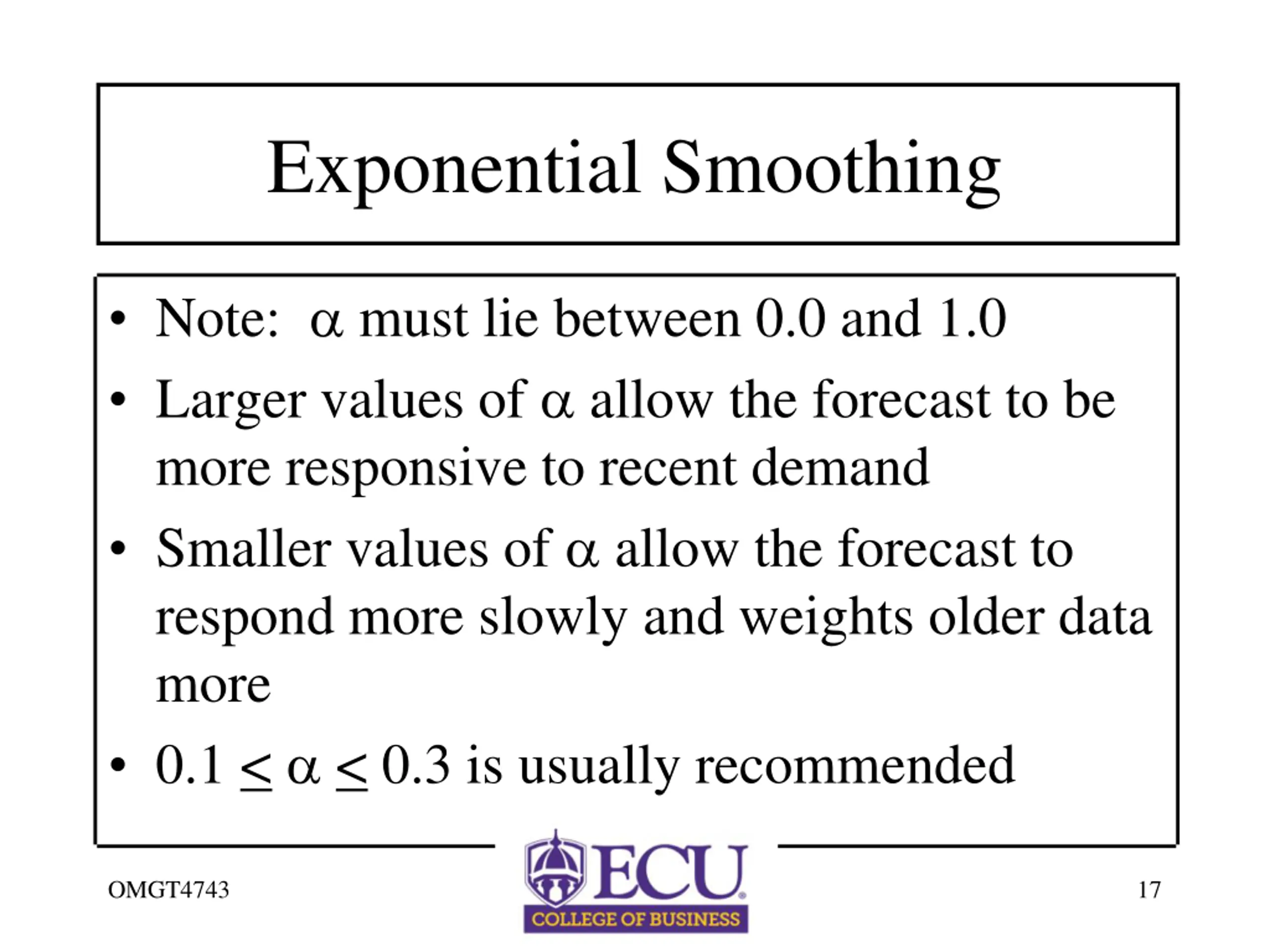 Exponential Smoothing

• Note: $\alpha$ must lie between 0.0 and 1.0
• Larger values of $\alpha$ allow the forecast to be more responsive to recent demand
• Smaller values of $\alpha$ allow the forecast to respond more slowly and weights older data more
• $0.1 \leq \alpha \leq 0.3$ is usually recommended

OMGT4743

ECU
COLLEGE OF BUSINESS

17